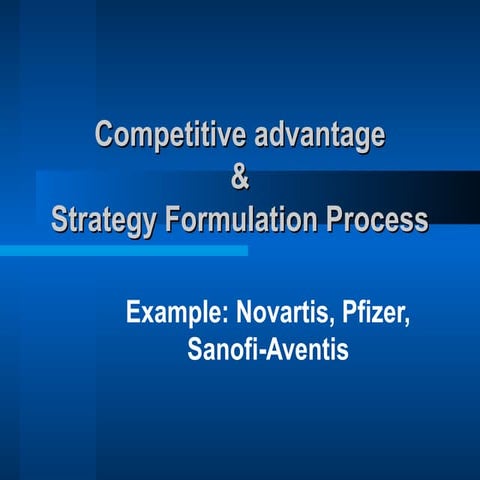 Competitive advantage
&
Strategy Formulation Process

Example: Novartis, Pfizer, Sanofi-Aventis